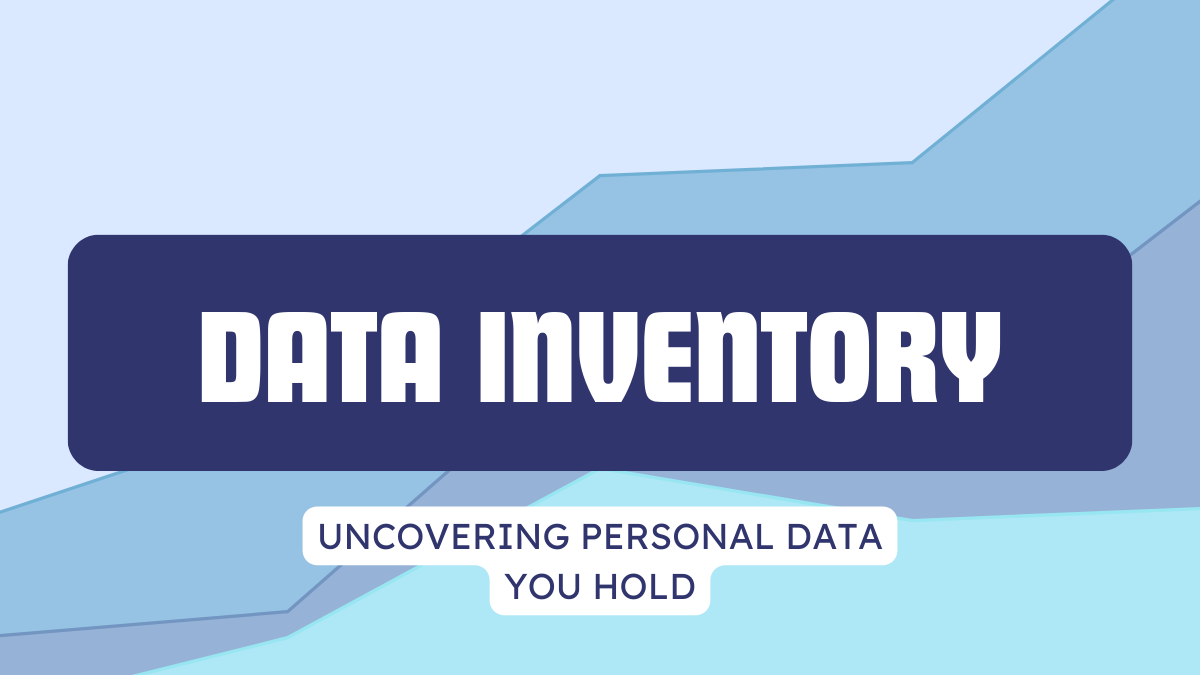 DATA INVENTORY

UNCOVERING PERSONAL DATA YOU HOLD